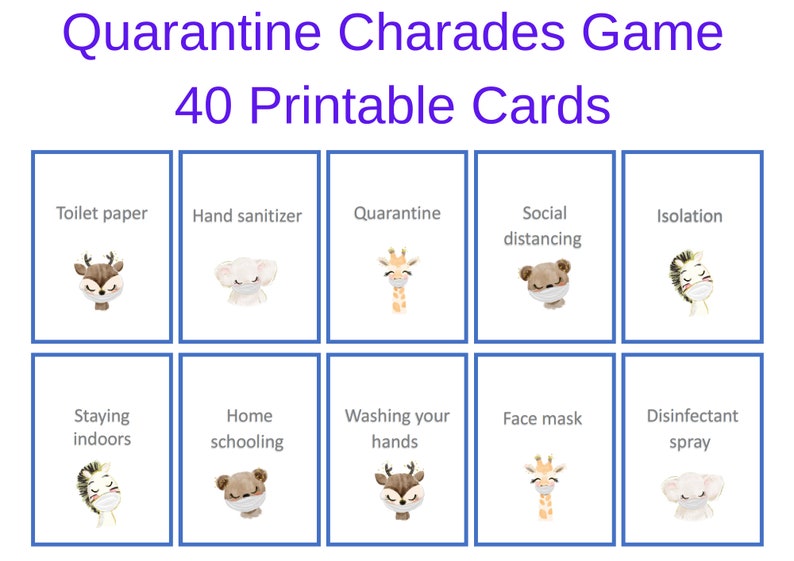 Quarantine Charades Game
40 Printable Cards

Toilet paper

Hand sanitizer

Quarantine

Social distancing

Isolation

Staying indoors

Home schooling

Washing your hands

Face mask

Disinfectant spray